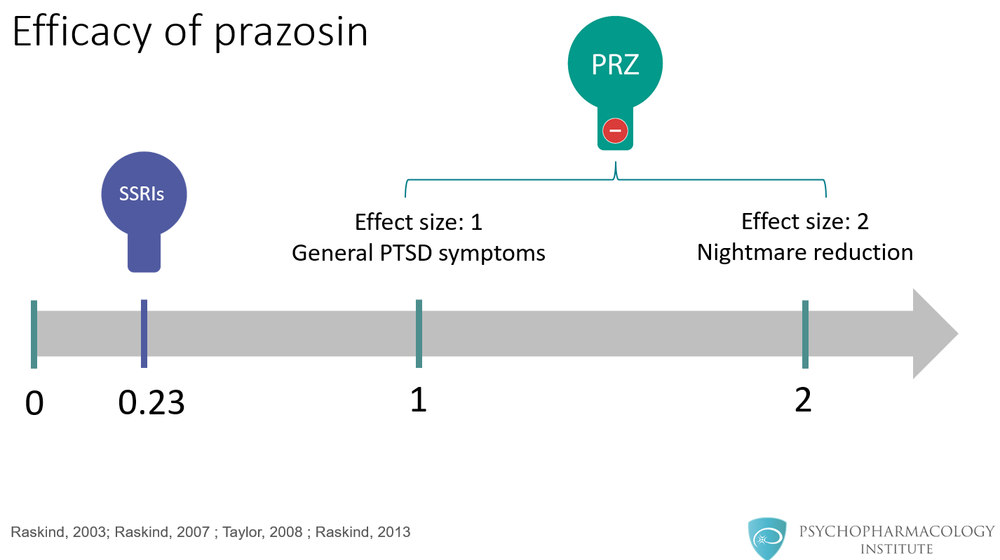 Efficacy of prazosin

PRZ

SSRIs

Effect size: 1
General PTSD symptoms

Effect size: 2
Nightmare reduction

0 0.23 1 2

Raskind, 2003; Raskind, 2007 ; Taylor, 2008 ; Raskind, 2013

PSYCHOPHARMACOLOGY INSTITUTE